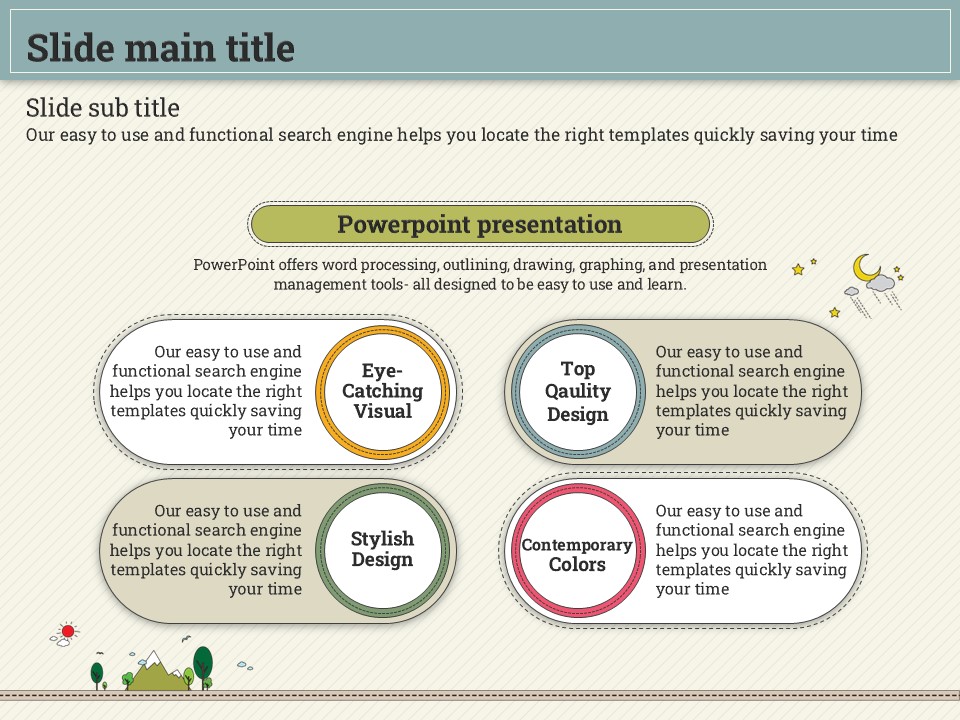 Slide main title

Slide sub title
Our easy to use and functional search engine helps you locate the right templates quickly saving your time

Powerpoint presentation

PowerPoint offers word processing, outlining, drawing, graphing, and presentation management tools- all designed to be easy to use and learn.

Our easy to use and functional search engine helps you locate the right templates quickly saving your time

Eye-Catching Visual

Top Qaulity Design

Our easy to use and functional search engine helps you locate the right templates quickly saving your time

Our easy to use and functional search engine helps you locate the right templates quickly saving your time

Stylish Design

Contemporary Colors

Our easy to use and functional search engine helps you locate the right templates quickly saving your time